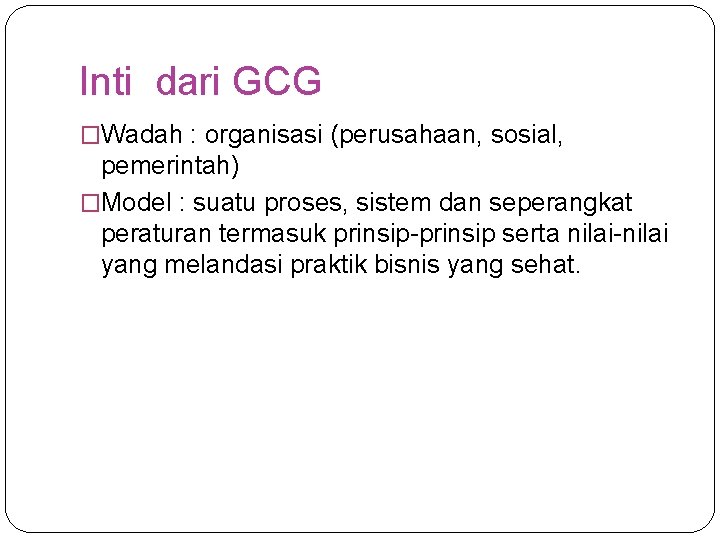 Inti dari GCG

□Wadah : organisasi (perusahaan, sosial, pemerintah)

□Model : suatu proses, sistem dan seperangkat peraturan termasuk prinsip-prinsip serta nilai-nilai yang melandasi praktik bisnis yang sehat.